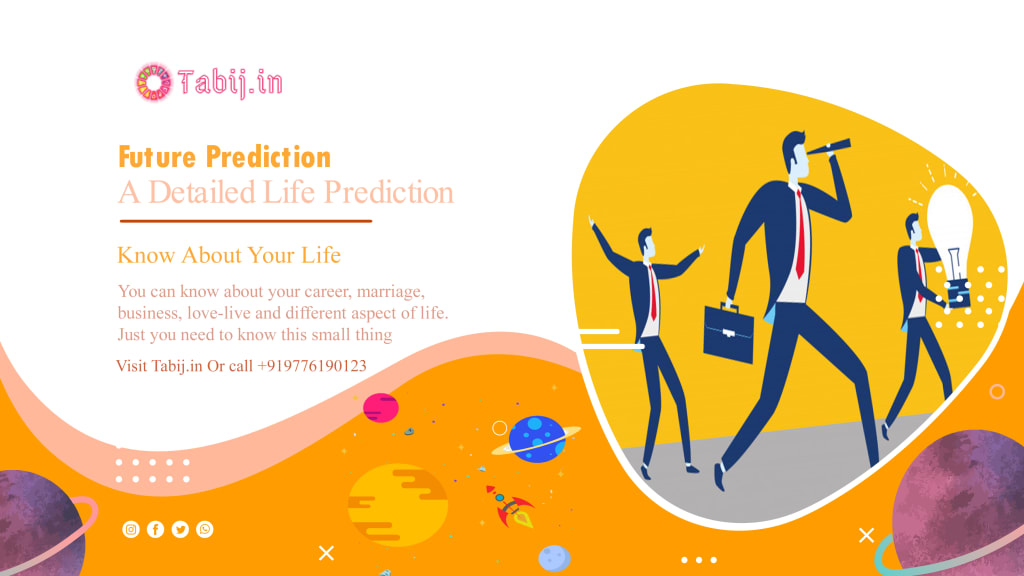 Tabij.in

Future Prediction
A Detailed Life Prediction

Know About Your Life

You can know about your career, marriage, business, love-live and different aspect of life. Just you need to know this small thing

Visit Tabij.in Or call +919776190123